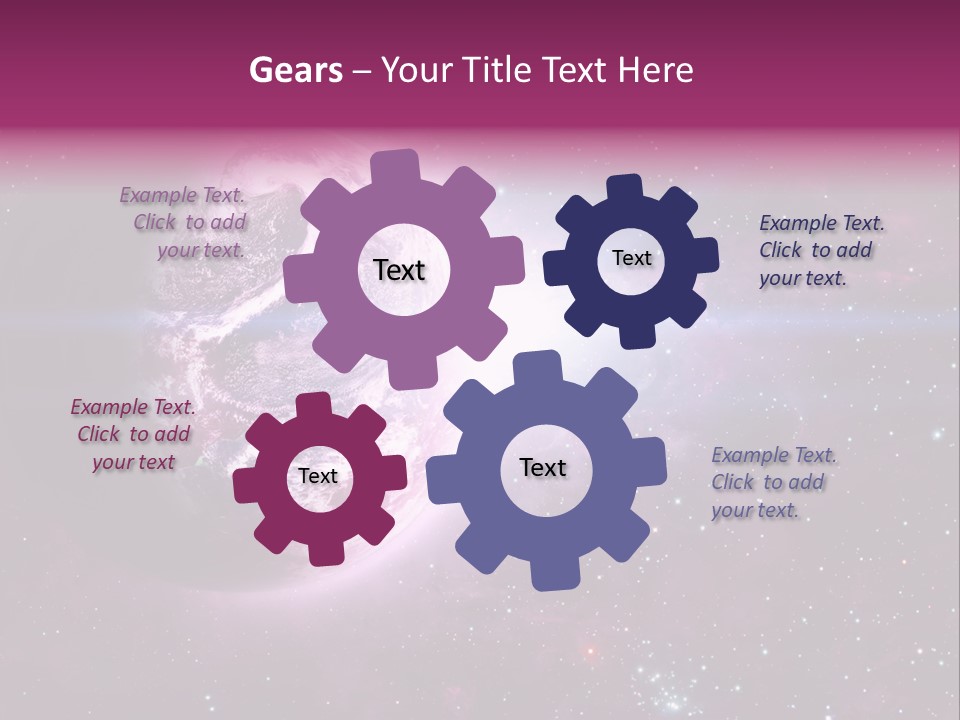 Gears – Your Title Text Here

Example Text. Click to add your text.

Text

Text

Example Text. Click to add your text.

Example Text. Click to add your text

Text

Text

Example Text. Click to add your text.